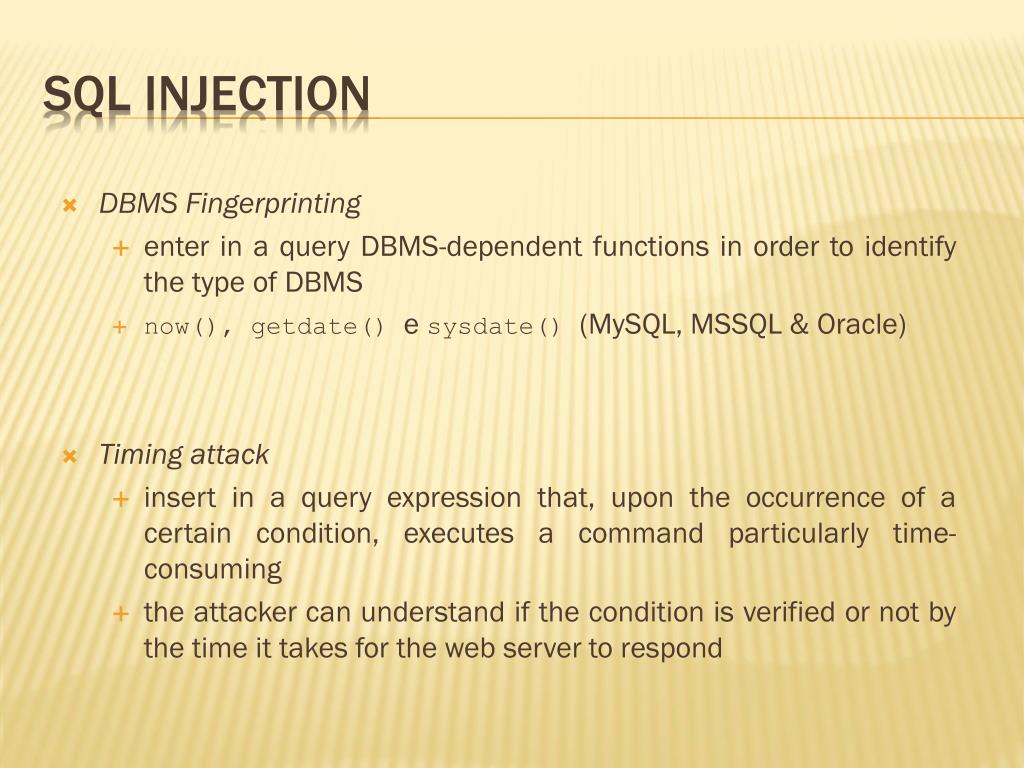 SQL INJECTION

DBMS Fingerprinting

enter in a query DBMS-dependent functions in order to identify the type of DBMS

now(), getdate() e sysdate() (MySQL, MSSQL & Oracle)

Timing attack

insert in a query expression that, upon the occurrence of a certain condition, executes a command particularly time-consuming

the attacker can understand if the condition is verified or not by the time it takes for the web server to respond